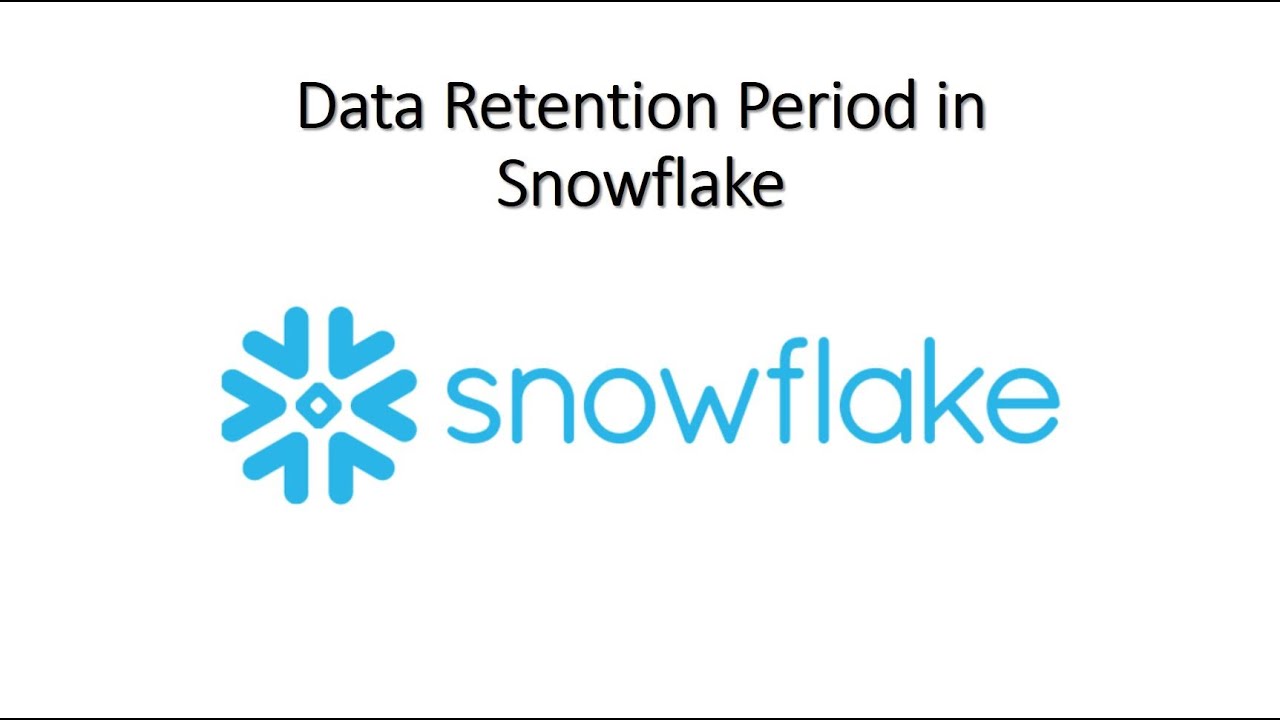 Data Retention Period in Snowflake

snowflake